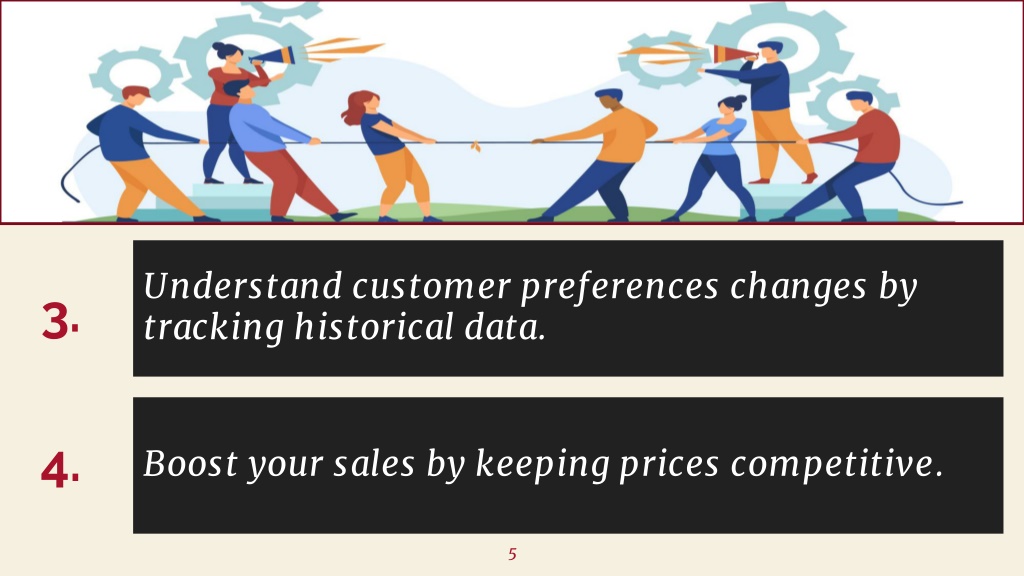 3. Understand customer preferences changes by tracking historical data.

4. Boost your sales by keeping prices competitive.

5